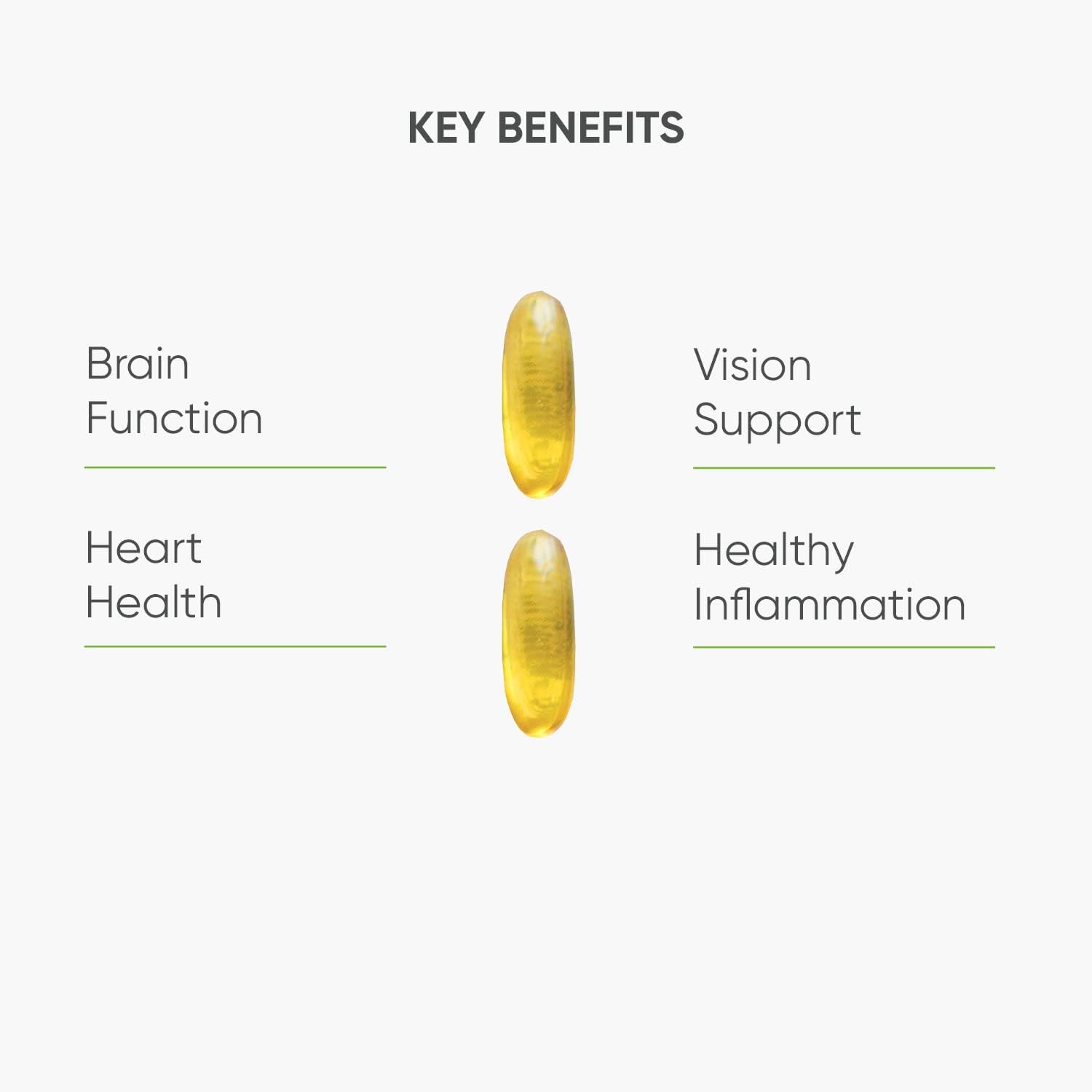 KEY BENEFITS

Brain Function

Heart Health

Vision Support

Healthy Inflammation